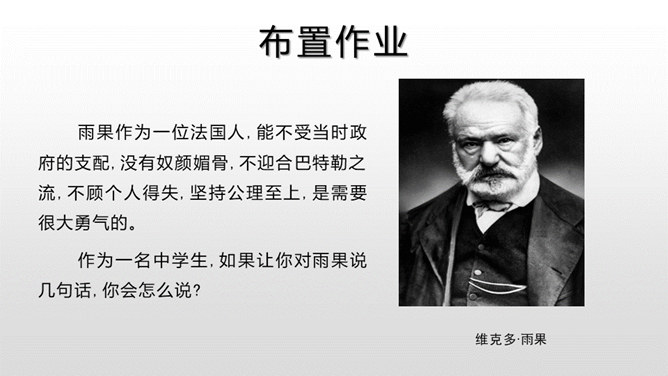 布置作业

雨果作为一位法国人，能不受当时政府的支配，没有奴颜媚骨，不迎合巴特勒之流，不顾个人得失，坚持公理至上，是需要很大勇气的。

作为一名中学生，如果让你对雨果说几句话，你会怎么说？

维克多·雨果